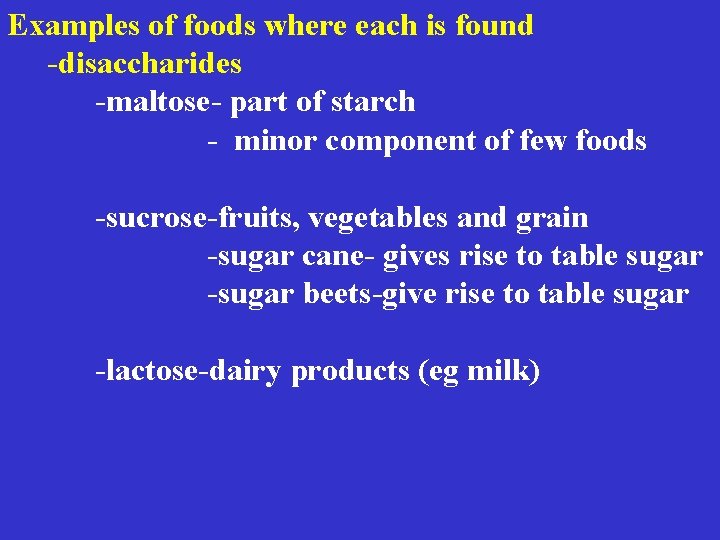 Examples of foods where each is found

-disaccharides

-maltose- part of starch

- minor component of few foods

-sucrose-fruits, vegetables and grain

-sugar cane- gives rise to table sugar

-sugar beets-give rise to table sugar

-lactose-dairy products (eg milk)